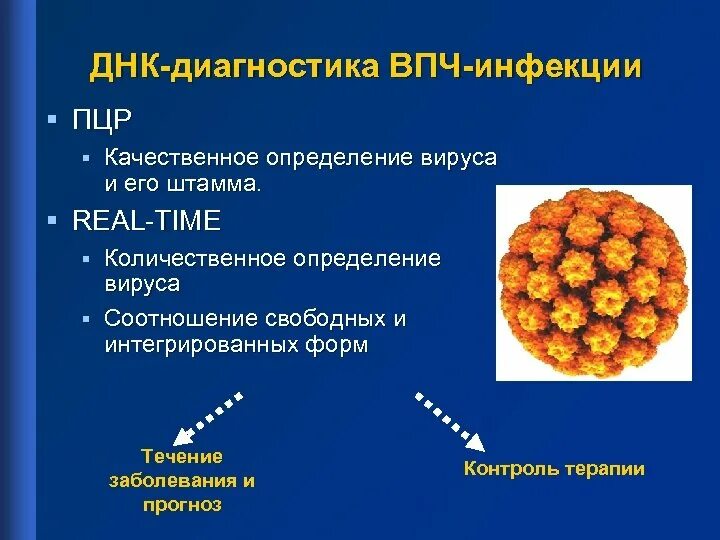 ДНК-диагностика ВПЧ-инфекции

▪ ПЦР

▪ Качественное определение вируса и его штамма.

▪ REAL-TIME

▪ Количественное определение вируса

▪ Соотношение свободных и интегрированных форм

Течение заболевания и прогноз

Контроль терапии